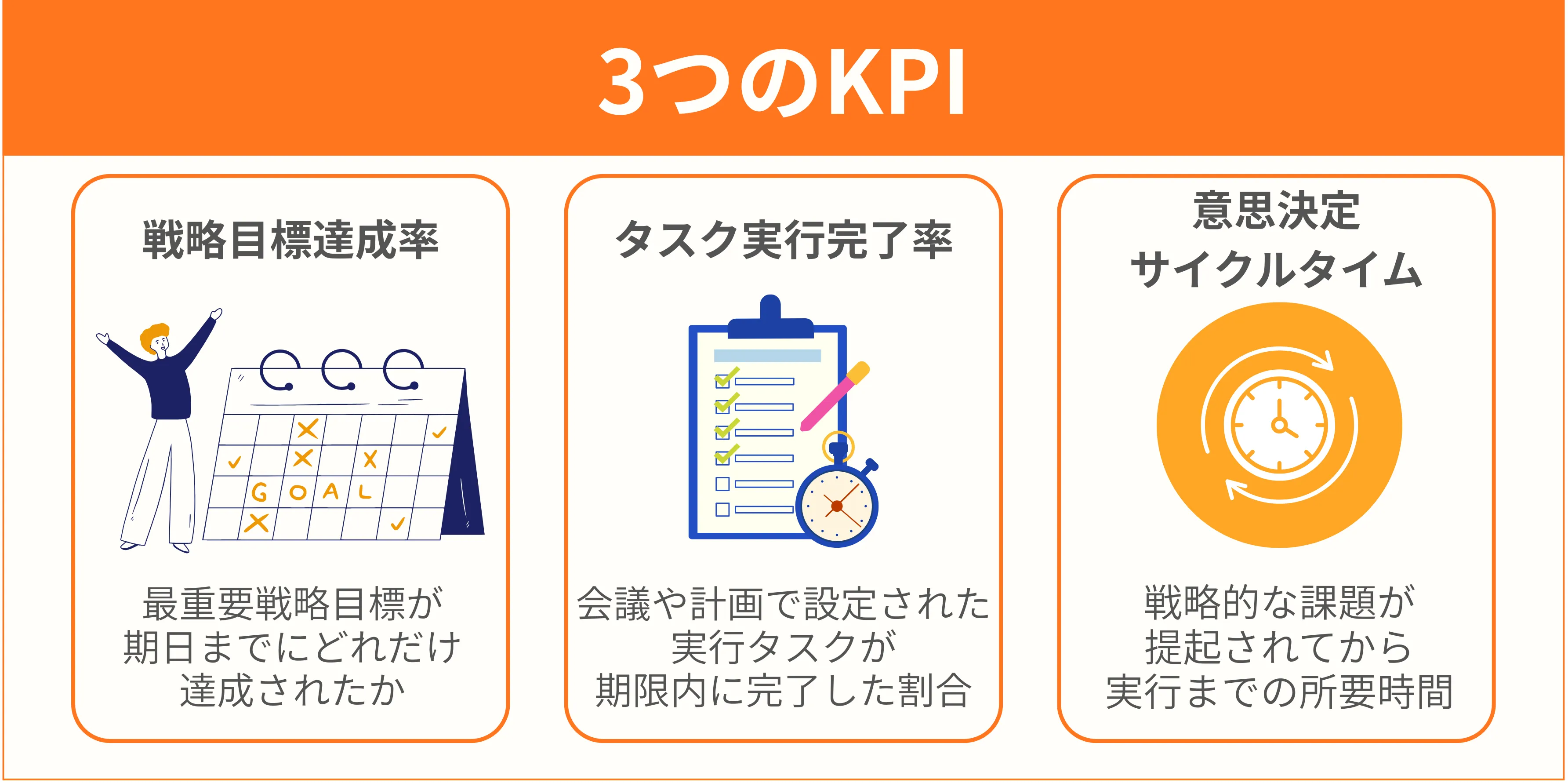 3つのKPI

戦略目標達成率

GOAL

最重要戦略目標が期日までにどれだけ達成されたか

タスク実行完了率

会議や計画で設定された実行タスクが期限内に完了した割合

意思決定サイクルタイム

戦略的な課題が提起されてから実行までの所要時間